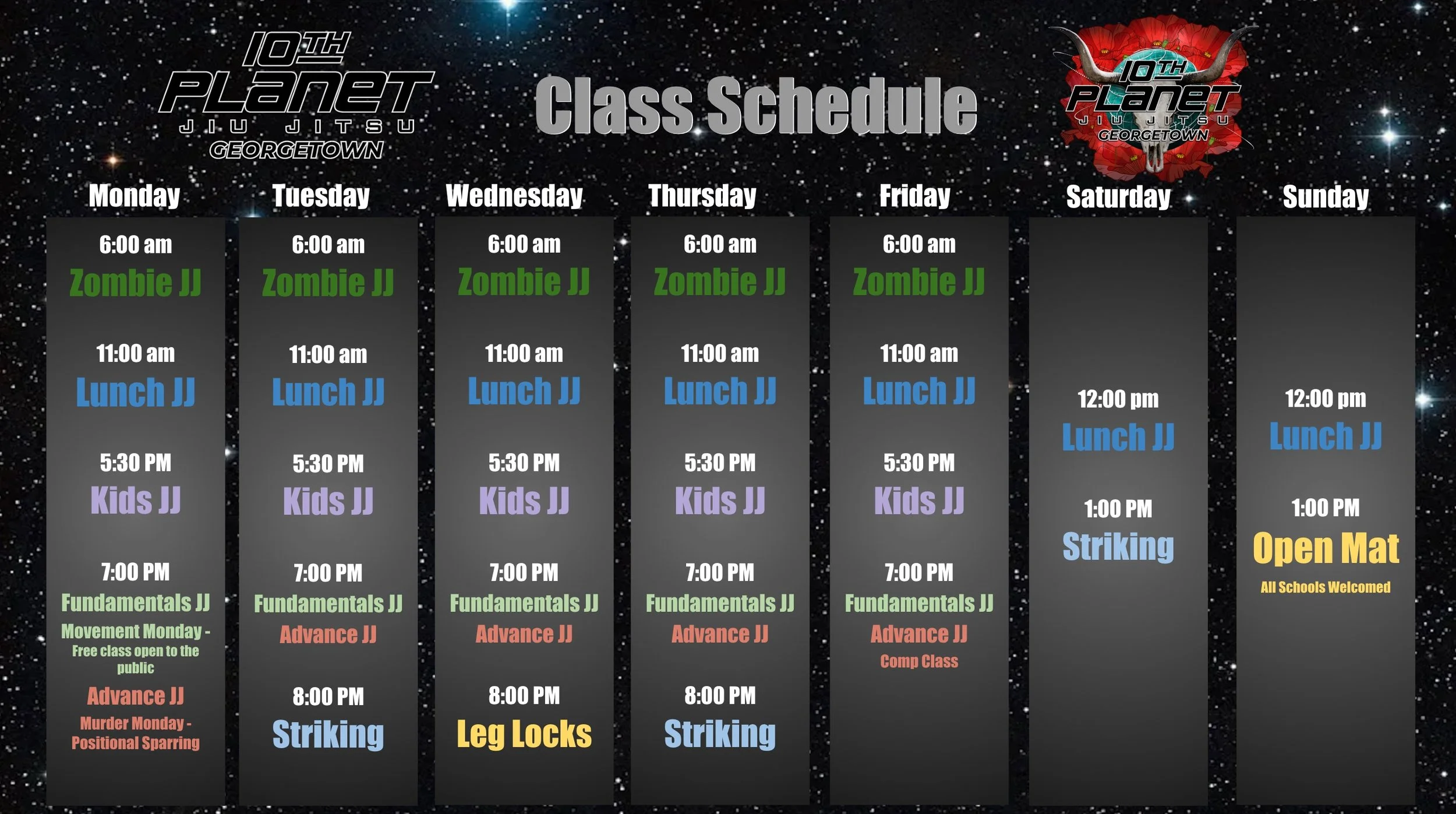 10TH PLANET JIU JITSU GEORGETOWN

Class Schedule

10TH PLANET JIU JITSU GEORGETOWN

Monday

6:00 am
Zombie JJ

11:00 am
Lunch JJ

5:30 PM
Kids JJ

7:00 PM
Fundamentals JJ
Movement Monday - Free class open to the public
Advance JJ
Murder Monday - Positional Sparring

Tuesday

6:00 am
Zombie JJ

11:00 am
Lunch JJ

5:30 PM
Kids JJ

7:00 PM
Fundamentals JJ
Advance JJ

8:00 PM
Striking

Wednesday

6:00 am
Zombie JJ

11:00 am
Lunch JJ

5:30 PM
Kids JJ

7:00 PM
Fundamentals JJ
Advance JJ

8:00 PM
Leg Locks

Thursday

6:00 am
Zombie JJ

11:00 am
Lunch JJ

5:30 PM
Kids JJ

7:00 PM
Fundamentals JJ
Advance JJ

8:00 PM
Striking

Friday

6:00 am
Zombie JJ

11:00 am
Lunch JJ

5:30 PM
Kids JJ

7:00 PM
Fundamentals JJ
Advance JJ
Comp Class

Saturday

12:00 pm
Lunch JJ

1:00 PM
Striking

Sunday

12:00 pm
Lunch JJ

1:00 PM
Open Mat
All Schools Welcomed